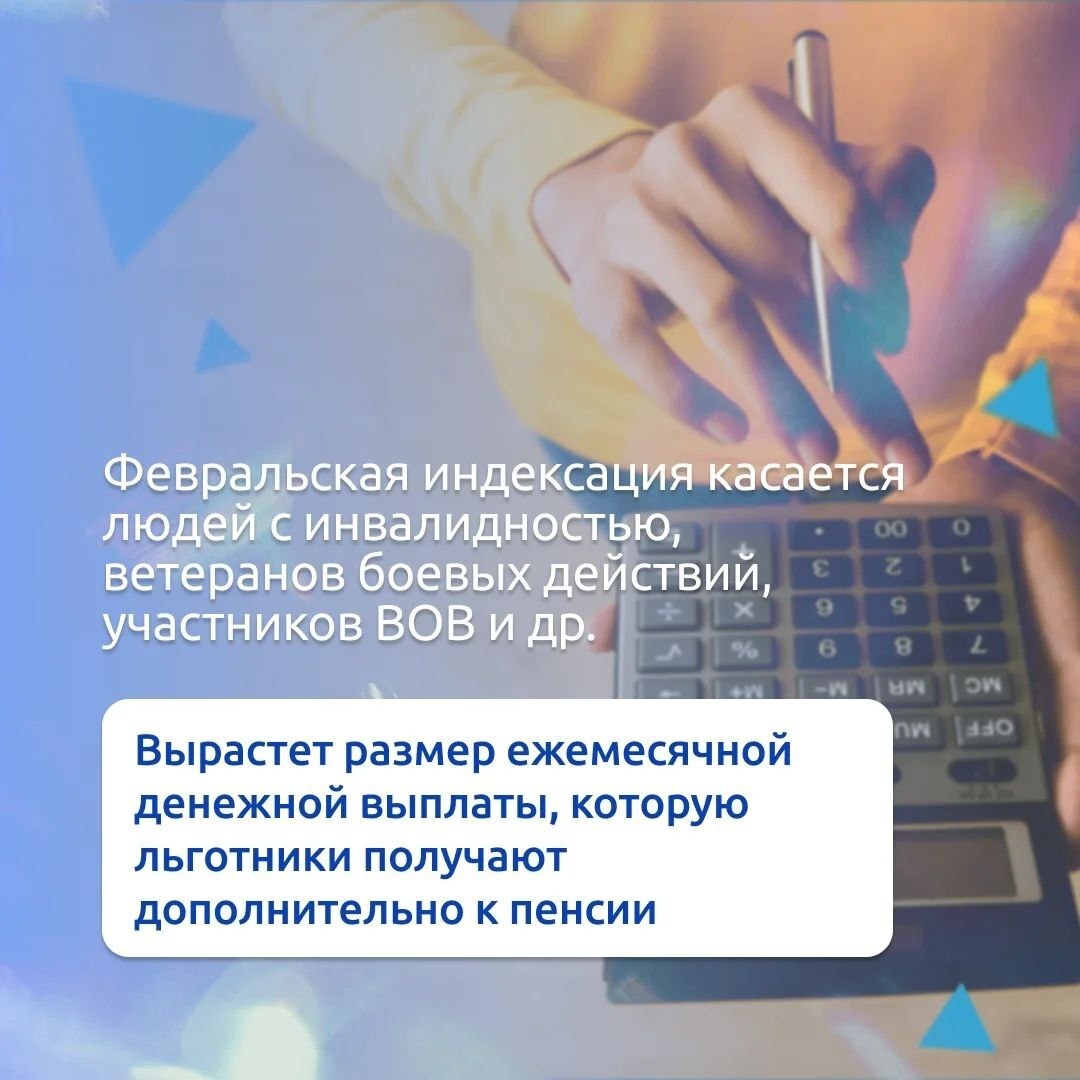 Февральская индексация касается людей с инвалидностью, ветеранов боевых действий, участников ВОВ и др.

Вырастет размер ежемесячной денежной выплаты, которую льготники получают дополнительно к пенсии